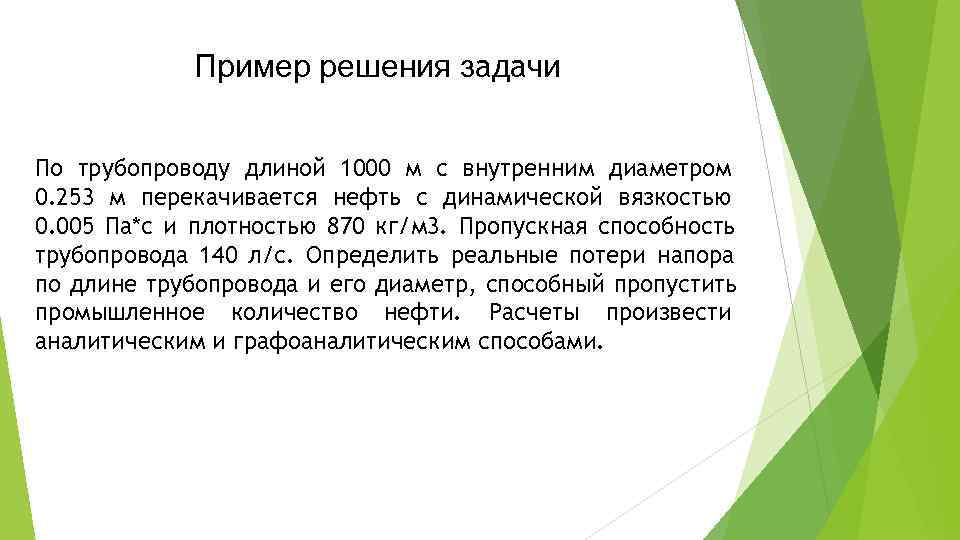 Пример решения задачи

По трубопроводу длиной 1000 м с внутренним диаметром 0.253 м перекачивается нефть с динамической вязкостью 0.005 Па*с и плотностью 870 кг/м3. Пропускная способность трубопровода 140 л/с. Определить реальные потери напора по длине трубопровода и его диаметр, способный пропустить промышленное количество нефти. Расчеты произвести аналитическим и графоаналитическим способами.